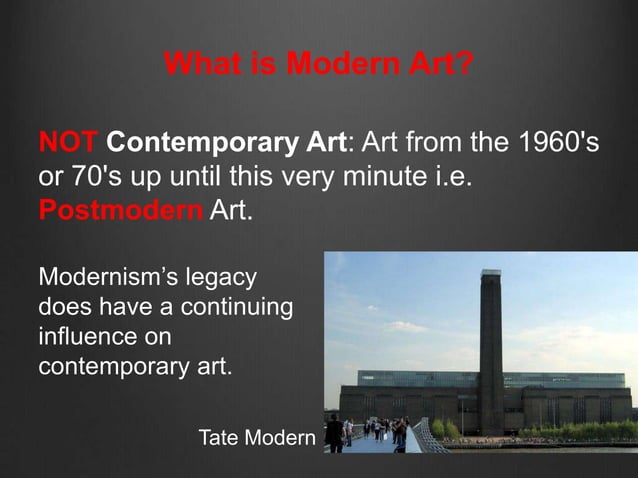 What is Modern Art?

NOT Contemporary Art: Art from the 1960's or 70's up until this very minute i.e. Postmodern Art.

Modernism's legacy does have a continuing influence on contemporary art.

Tate Modern